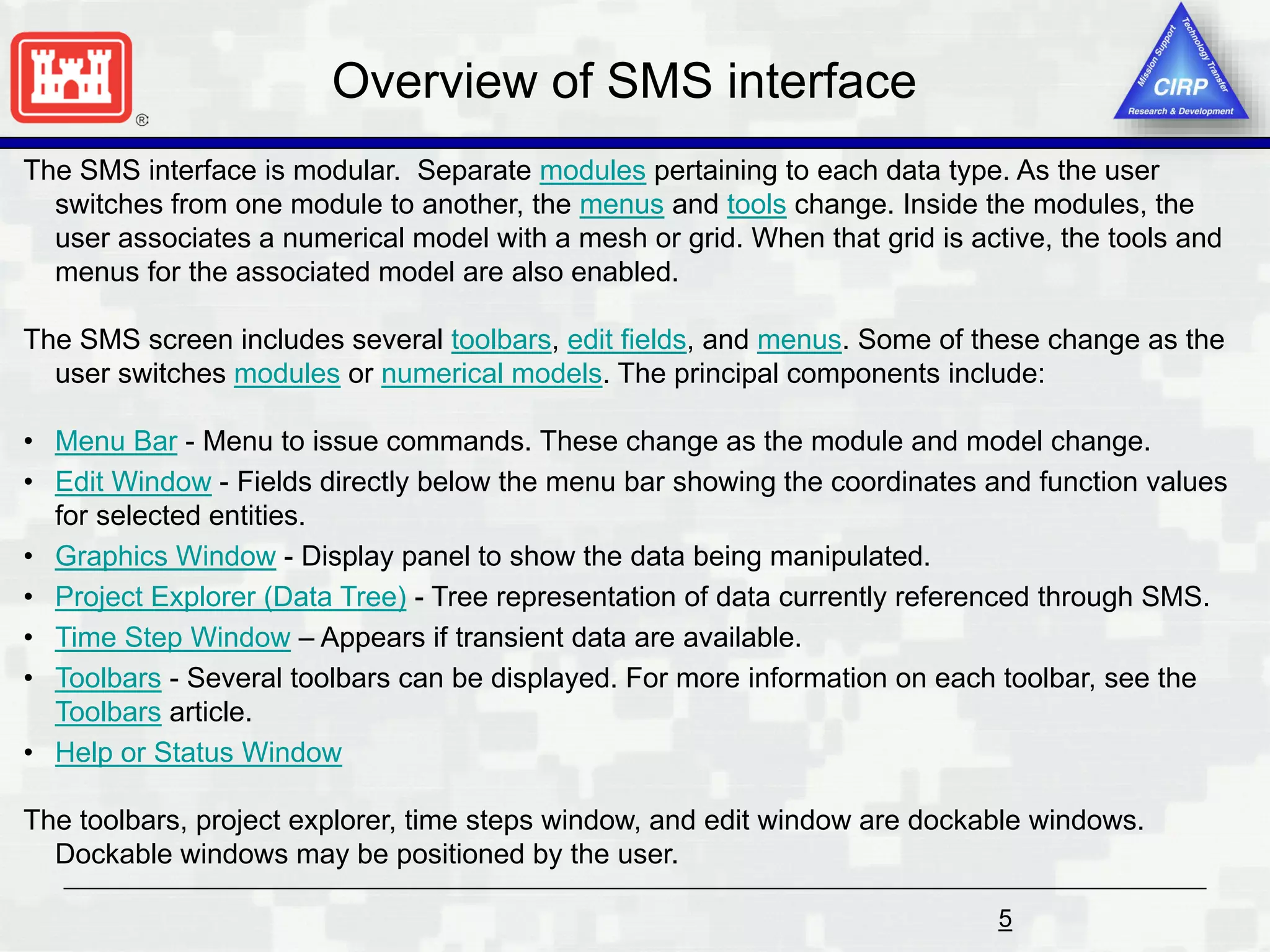 ®

Overview of SMS interface

Mission Support Technology Transfer CIRP Research & Development

The SMS interface is modular. Separate modules pertaining to each data type. As the user switches from one module to another, the menus and tools change. Inside the modules, the user associates a numerical model with a mesh or grid. When that grid is active, the tools and menus for the associated model are also enabled.

The SMS screen includes several toolbars, edit fields, and menus. Some of these change as the user switches modules or numerical models. The principal components include:

• Menu Bar - Menu to issue commands. These change as the module and model change.
• Edit Window - Fields directly below the menu bar showing the coordinates and function values for selected entities.
• Graphics Window - Display panel to show the data being manipulated.
• Project Explorer (Data Tree) - Tree representation of data currently referenced through SMS.
• Time Step Window – Appears if transient data are available.
• Toolbars - Several toolbars can be displayed. For more information on each toolbar, see the Toolbars article.
• Help or Status Window

The toolbars, project explorer, time steps window, and edit window are dockable windows. Dockable windows may be positioned by the user.

5